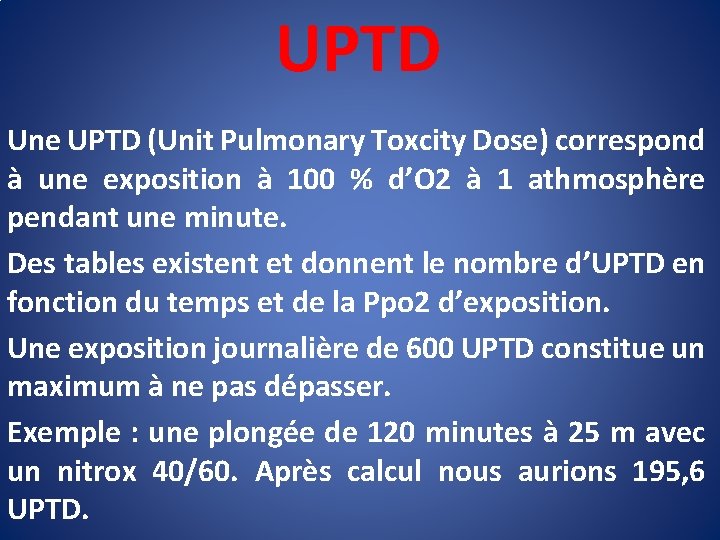 UPTD

Une UPTD (Unit Pulmonary Toxcity Dose) correspond à une exposition à 100 % d'O2 à 1 athmosphère pendant une minute.

Des tables existent et donnent le nombre d'UPTD en fonction du temps et de la Ppo2 d'exposition.

Une exposition journalière de 600 UPTD constitue un maximum à ne pas dépasser.

Exemple : une plongée de 120 minutes à 25 m avec un nitrox 40/60. Après calcul nous aurions 195,6 UPTD.